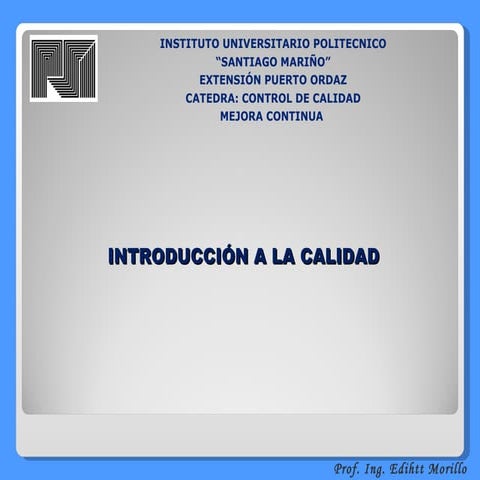 INSTITUTO UNIVERSITARIO POLITECNICO
"SANTIAGO MARIÑO"
EXTENSIÓN PUERTO ORDAZ
CATEDRA: CONTROL DE CALIDAD
MEJORA CONTINUA

INTRODUCCIÓN A LA CALIDAD

Prof. Ing. Edihtt Morillo